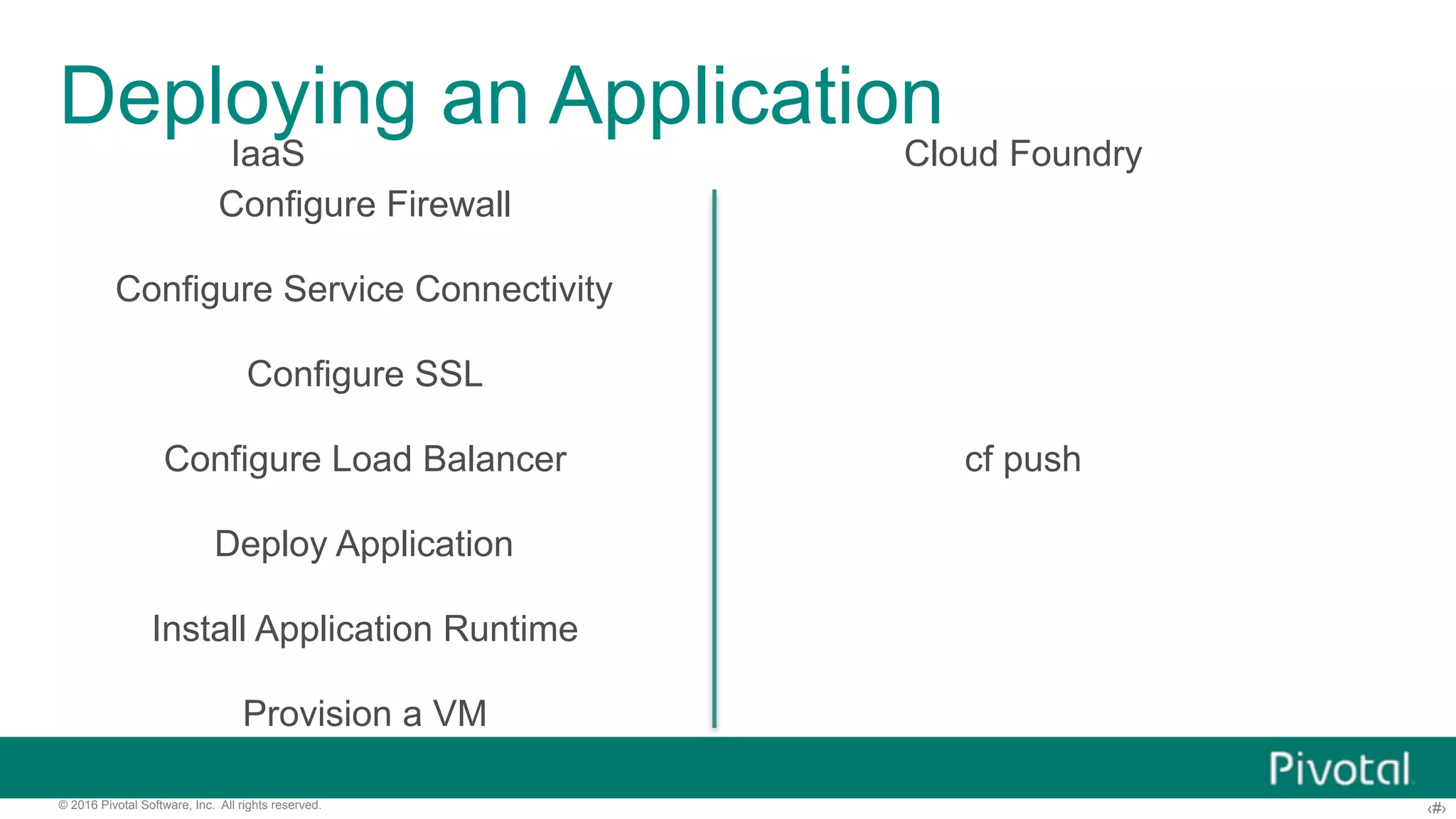 Deploying an Application

IaaS

Configure Firewall

Configure Service Connectivity

Configure SSL

Configure Load Balancer

Deploy Application

Install Application Runtime

Provision a VM

Cloud Foundry

cf push

Pivotal

© 2016 Pivotal Software, Inc. All rights reserved.

‹#›